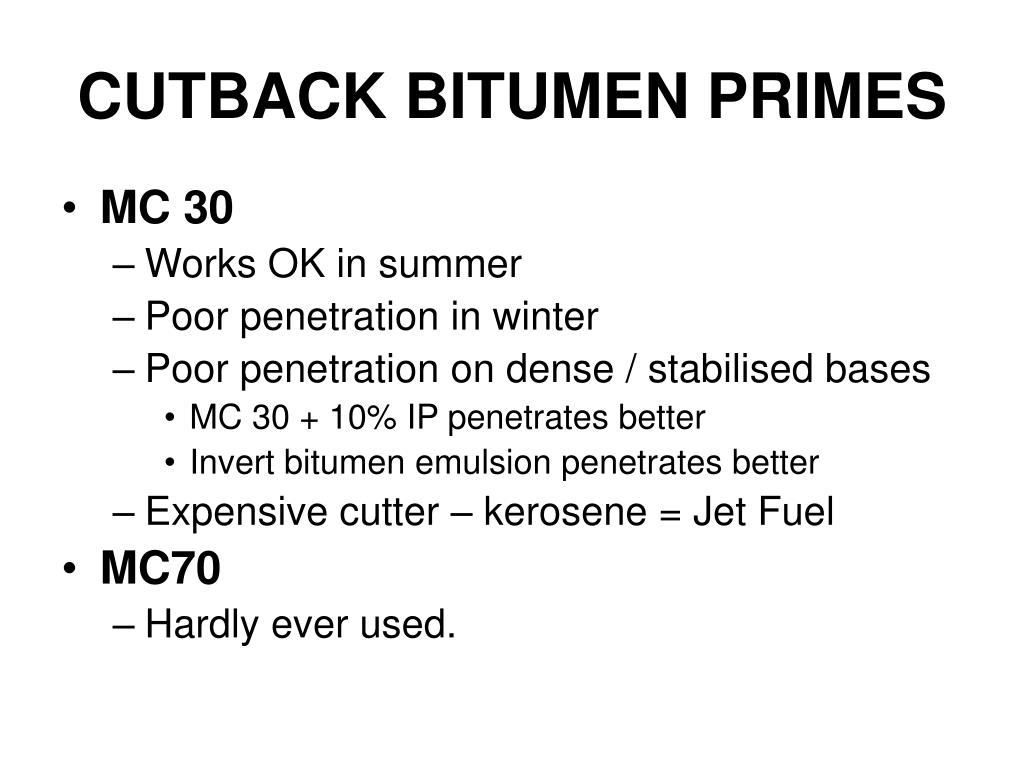 CUTBACK BITUMEN PRIMES

• MC 30
– Works OK in summer
– Poor penetration in winter
– Poor penetration on dense / stabilised bases
• MC 30 + 10% IP penetrates better
• Invert bitumen emulsion penetrates better
– Expensive cutter – kerosene = Jet Fuel
• MC70
– Hardly ever used.